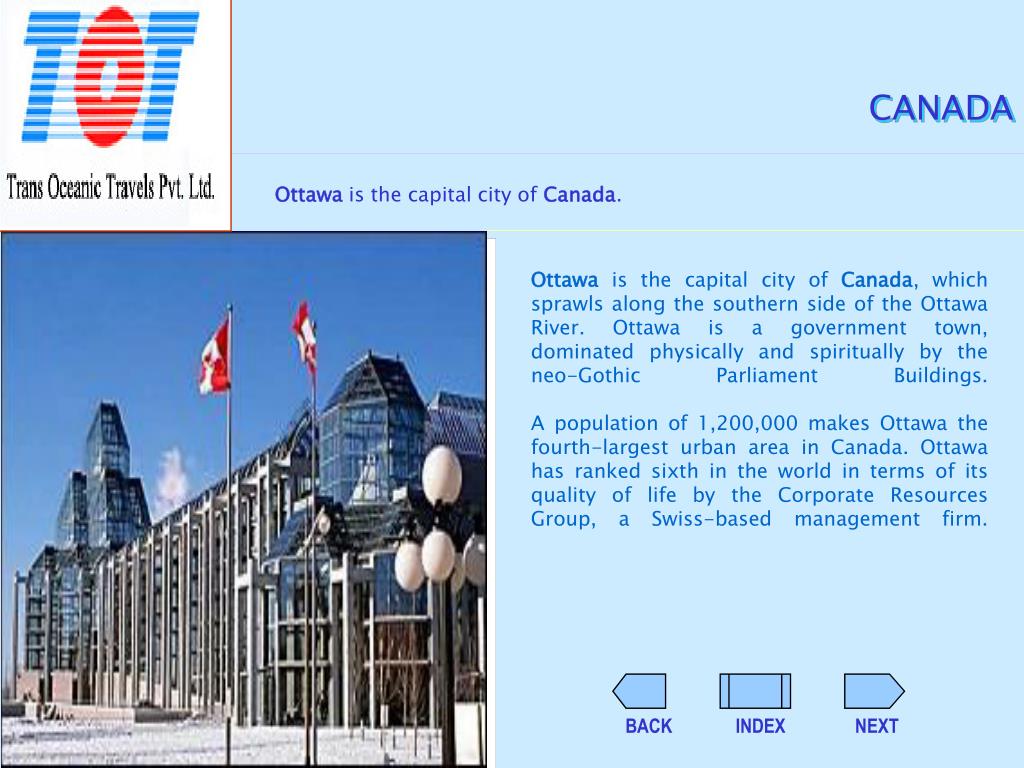 TOT
Trans Oceanic Travels Pvt. Ltd.

CANADA

Ottawa is the capital city of Canada.

Ottawa is the capital city of Canada, which sprawls along the southern side of the Ottawa River. Ottawa is a government town, dominated physically and spiritually by the neo-Gothic Parliament Buildings.

A population of 1,200,000 makes Ottawa the fourth-largest urban area in Canada. Ottawa has ranked sixth in the world in terms of its quality of life by the Corporate Resources Group, a Swiss-based management firm.

BACK INDEX NEXT